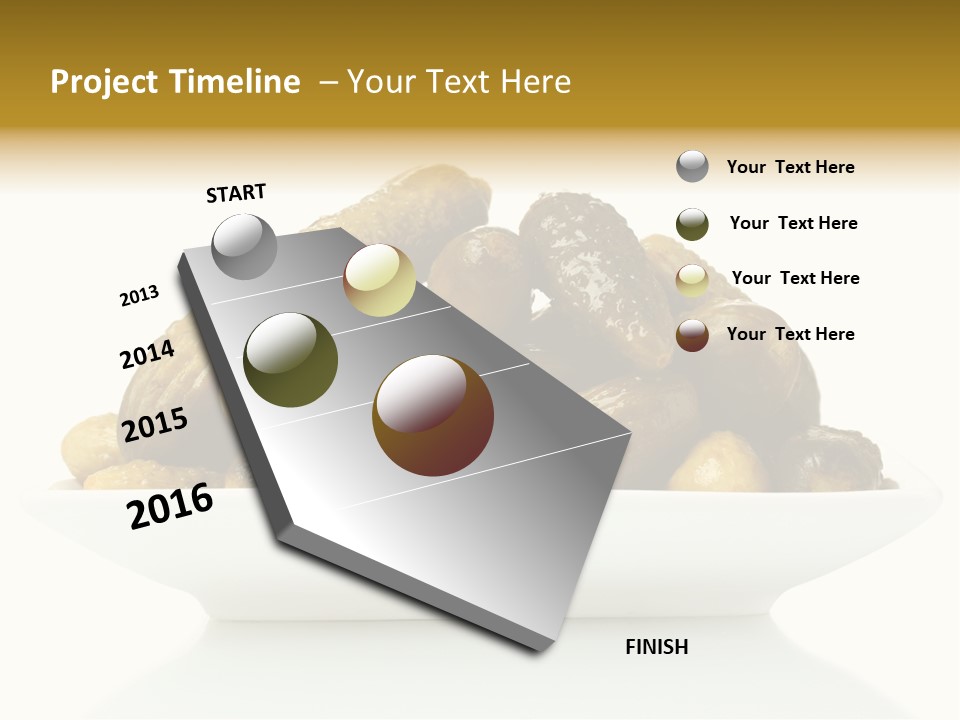 Project Timeline – Your Text Here

START

2013

2014

2015

2016

FINISH

Your Text Here

Your Text Here

Your Text Here

Your Text Here